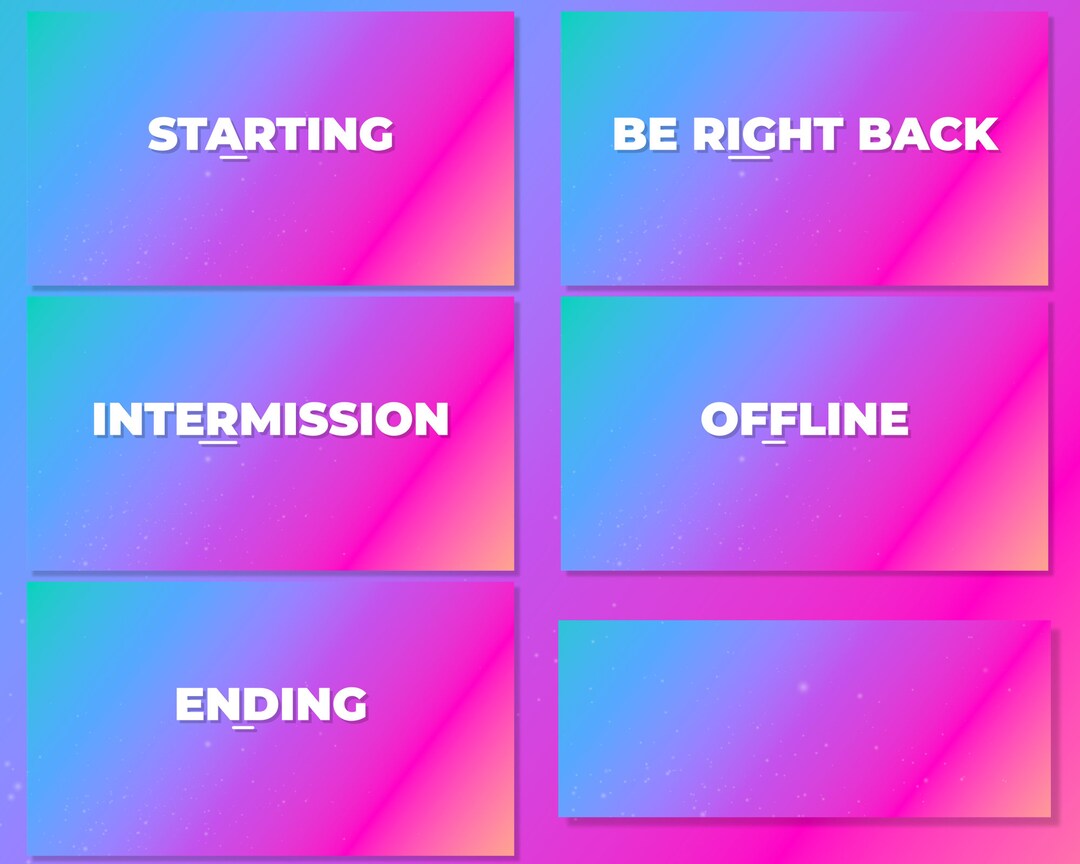 STARTING

BE RIGHT BACK

INTERMISSION

OFFLINE

ENDING